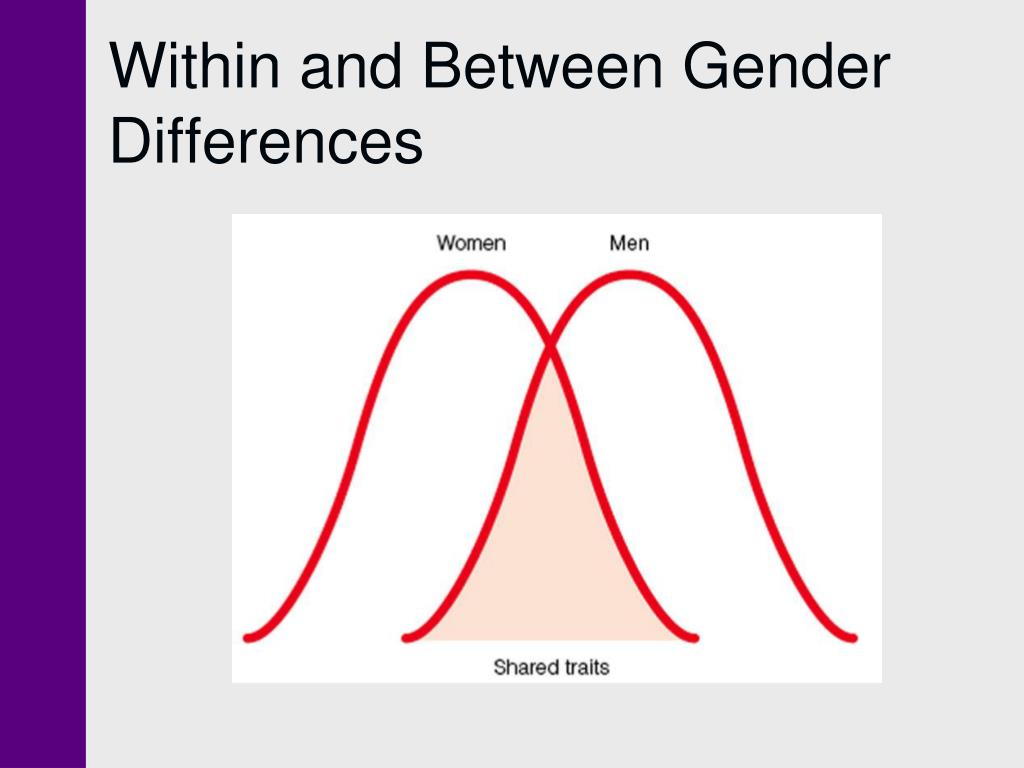 Within and Between Gender Differences

Women

Men

Shared traits